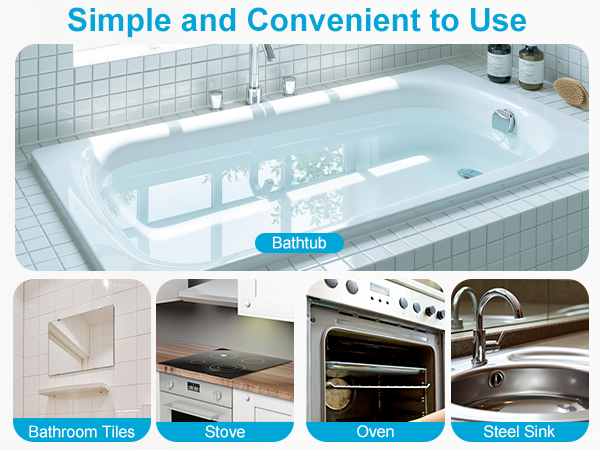 Simple and Convenient to Use

Bathtub

Bathroom Tiles

Stove

Oven

Steel Sink